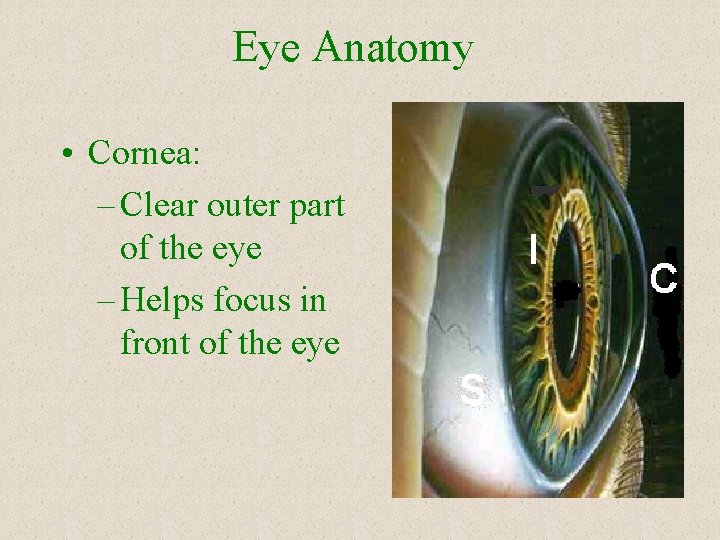 Eye Anatomy

• Cornea:
– Clear outer part of the eye
– Helps focus in front of the eye

I

C

S